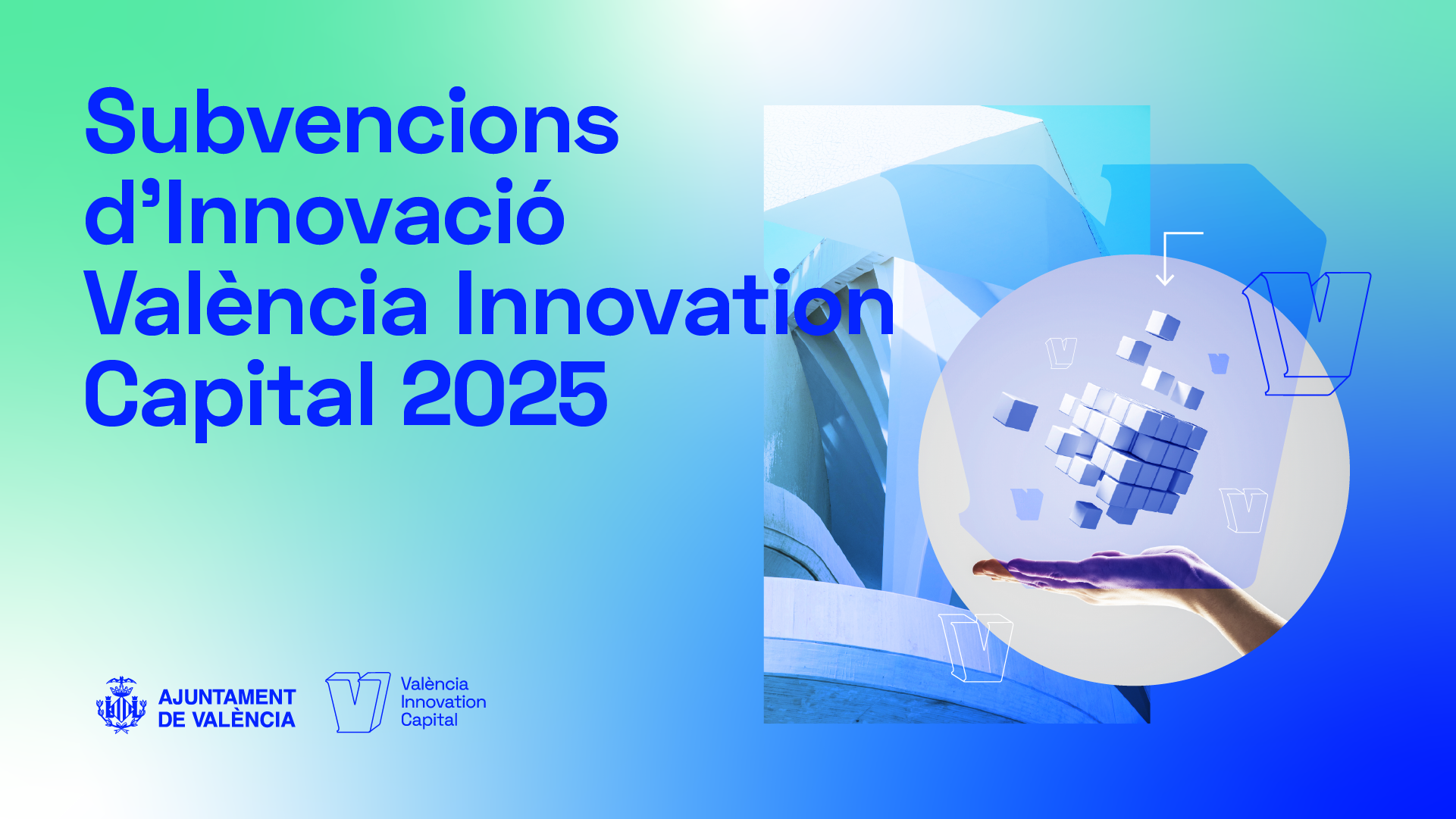 Subvencions d’Innovació València Innovation Capital 2025

AJUNTAMENT DE VALÈNCIA

València Innovation Capital